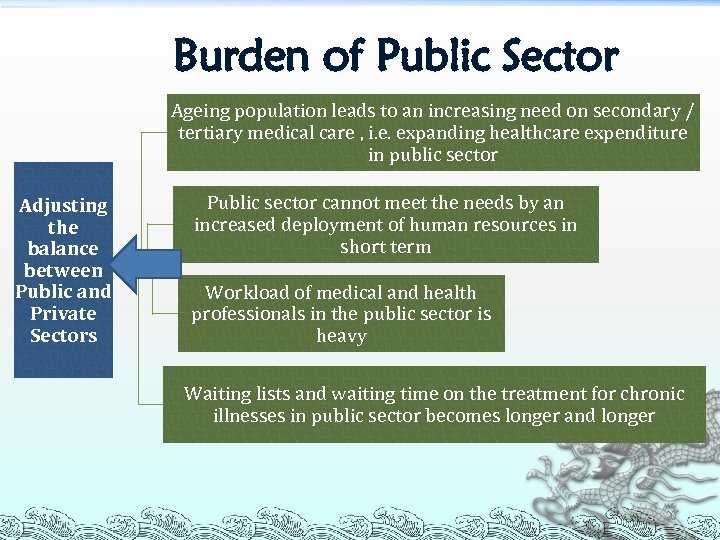 Burden of Public Sector

Adjusting the balance between Public and Private Sectors

Ageing population leads to an increasing need on secondary / tertiary medical care , i.e. expanding healthcare expenditure in public sector

Public sector cannot meet the needs by an increased deployment of human resources in short term

Workload of medical and health professionals in the public sector is heavy

Waiting lists and waiting time on the treatment for chronic illnesses in public sector becomes longer and longer